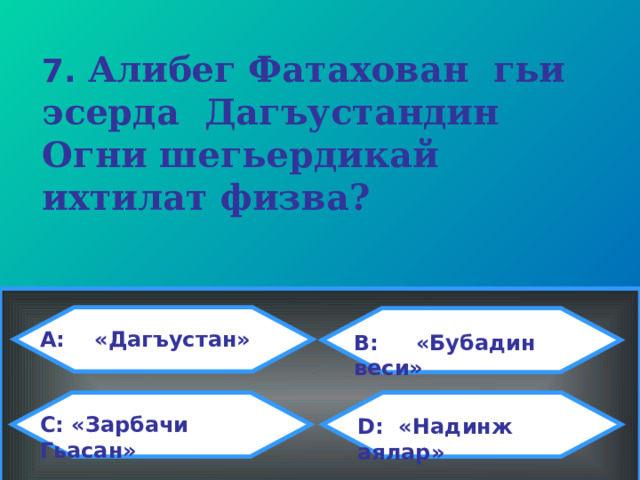 7. Алибег Фатахован гьи эсерда Дагъустандин Огни шегьердикай ихтилат физва?

A: «Дагъустан»

B: «Бубадин веси»

C: «Зарбачи Гьасан»

D: «Надинж аялар»